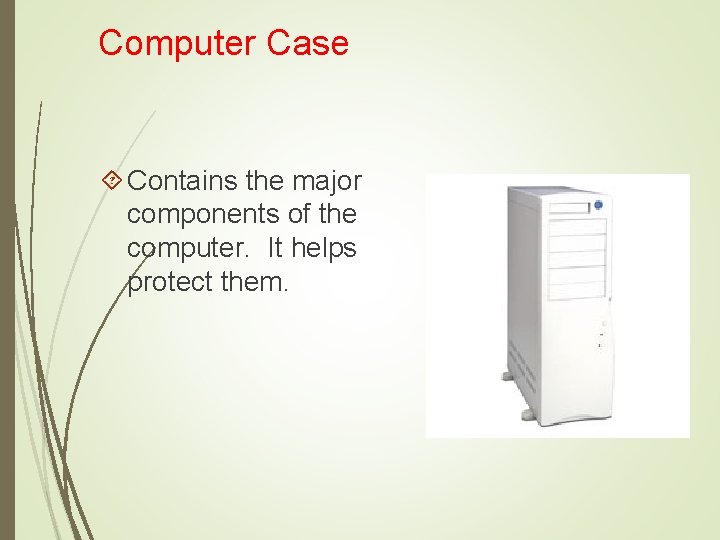 Computer Case

Contains the major components of the computer.  It helps protect them.